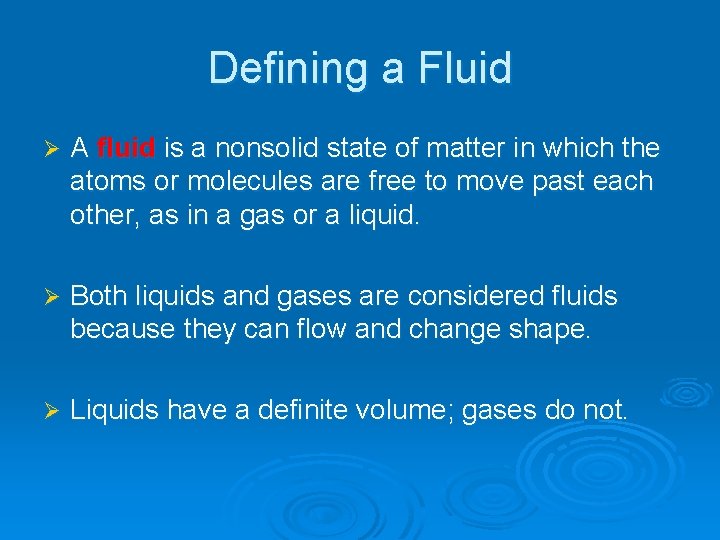 Defining a Fluid

➢ A fluid is a nonsolid state of matter in which the atoms or molecules are free to move past each other, as in a gas or a liquid.

➢ Both liquids and gases are considered fluids because they can flow and change shape.

➢ Liquids have a definite volume; gases do not.